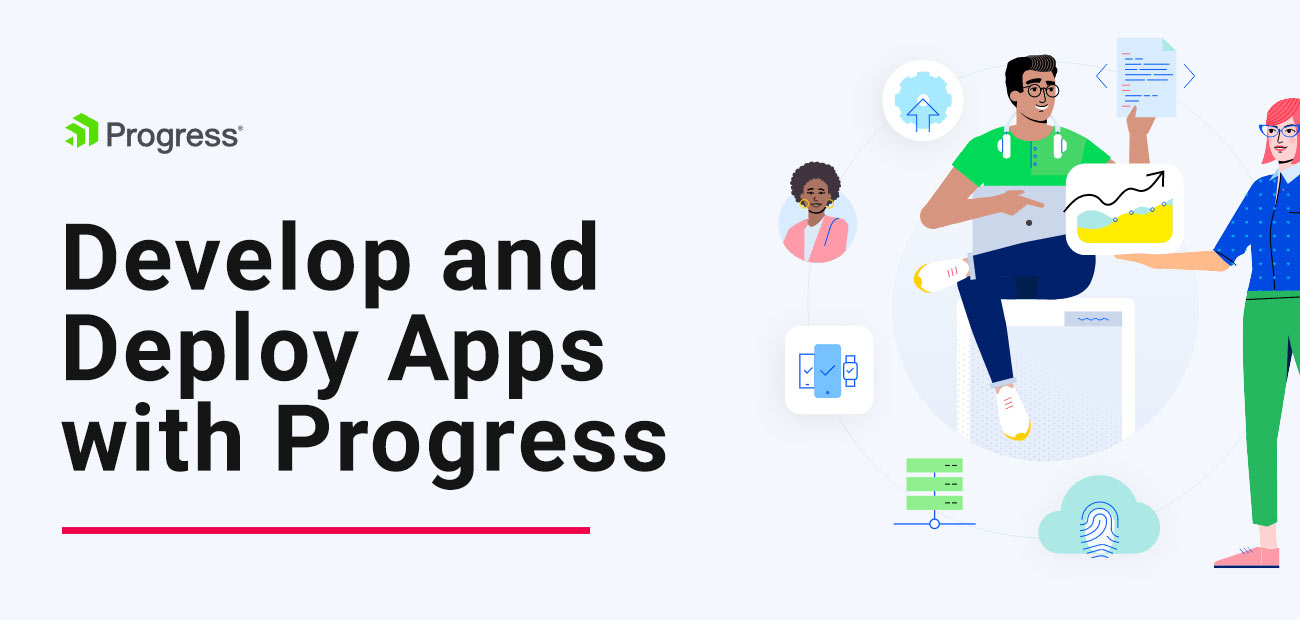 Progress®

Develop and Deploy Apps with Progress